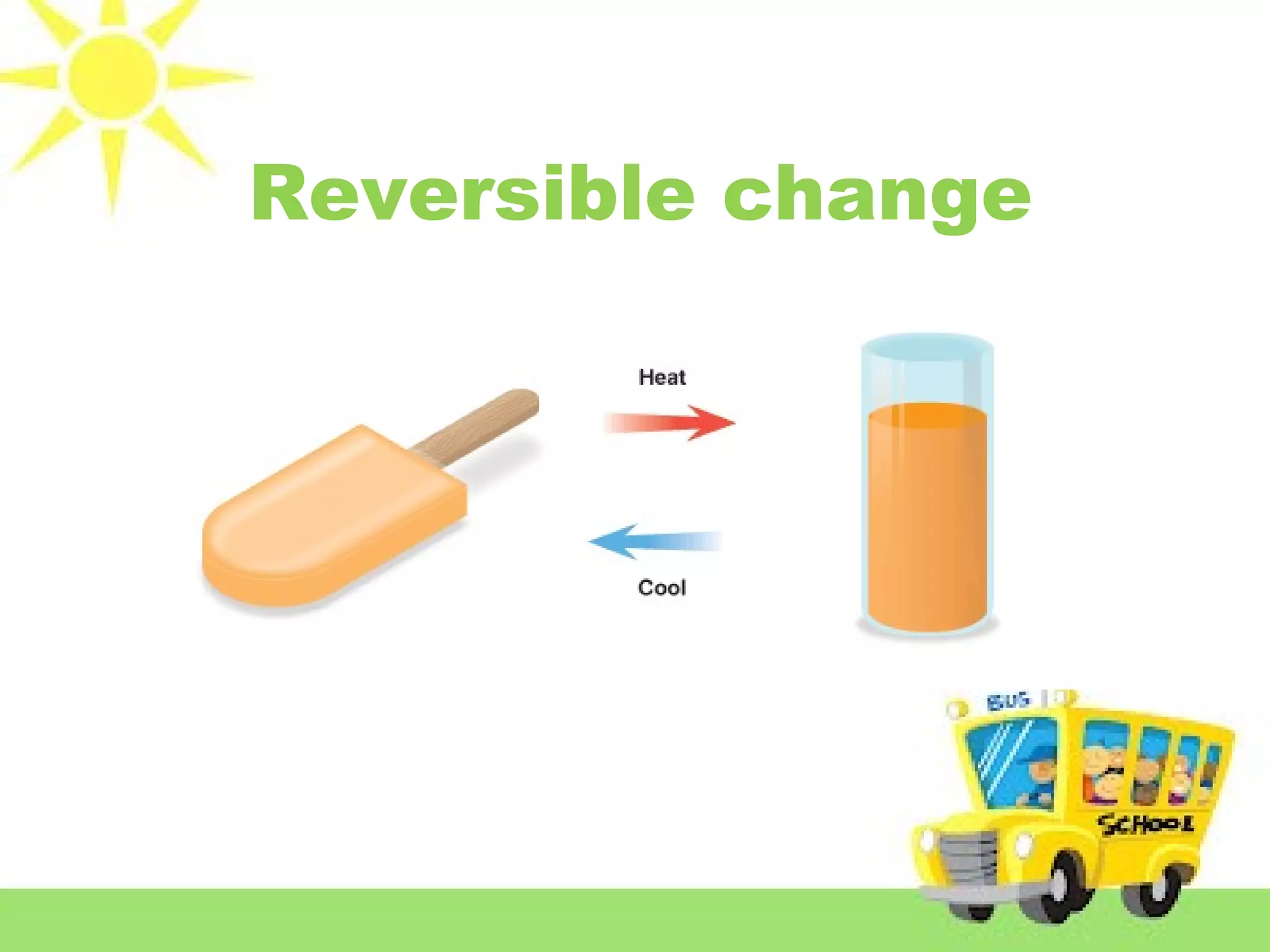 Reversible change

Heat

Cool

BUS

SCHOOL